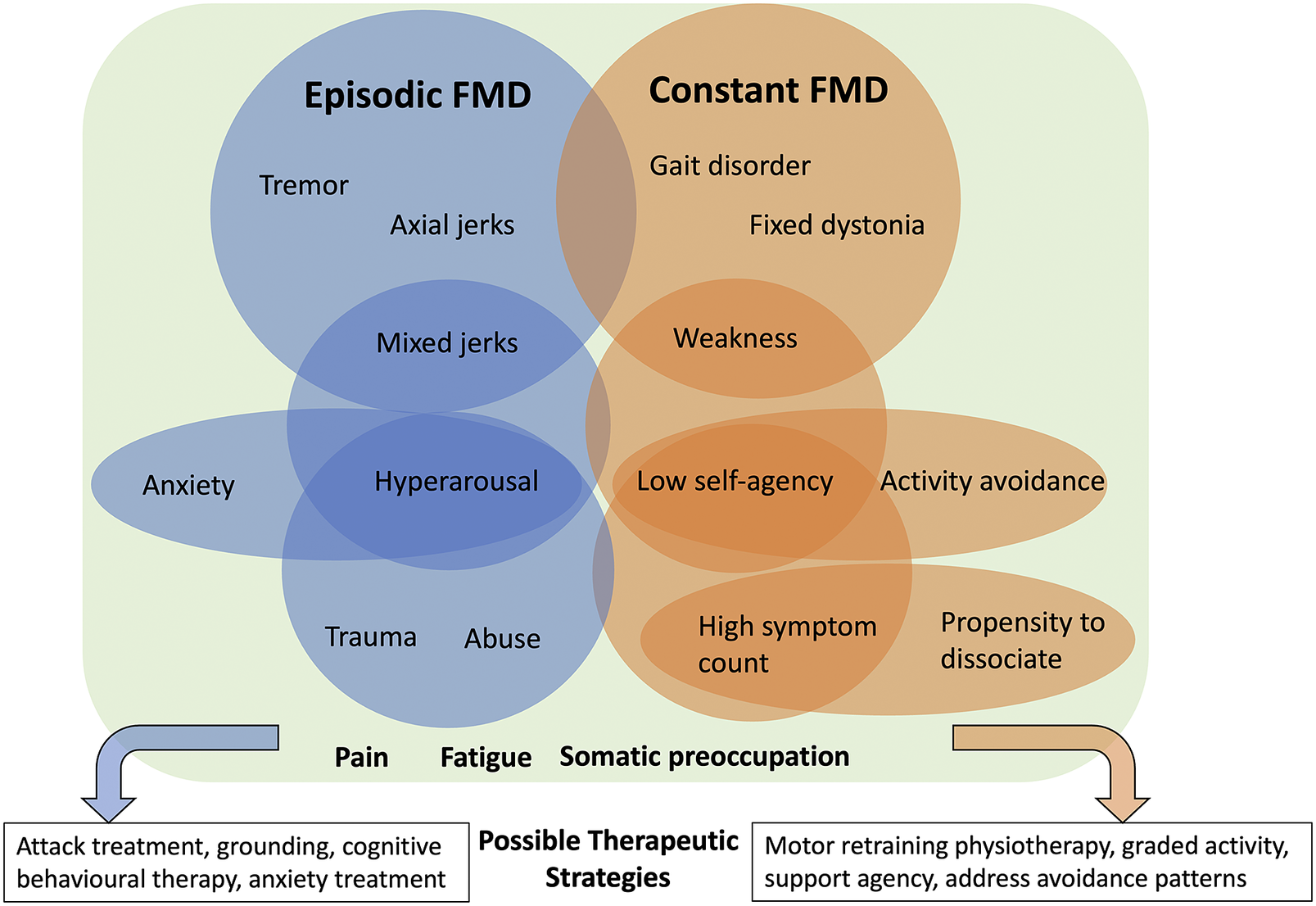 Episodic FMD

Constant FMD

Tremor

Axial jerks

Gait disorder

Fixed dystonia

Mixed jerks

Weakness

Anxiety

Hyperarousal

Low self-agency

Activity avoidance

Trauma

Abuse

High symptom count

Propensity to dissociate

Pain

Fatigue

Somatic preoccupation

Attack treatment, grounding, cognitive behavioural therapy, anxiety treatment

Possible Therapeutic Strategies

Motor retraining physiotherapy, graded activity, support agency, address avoidance patterns